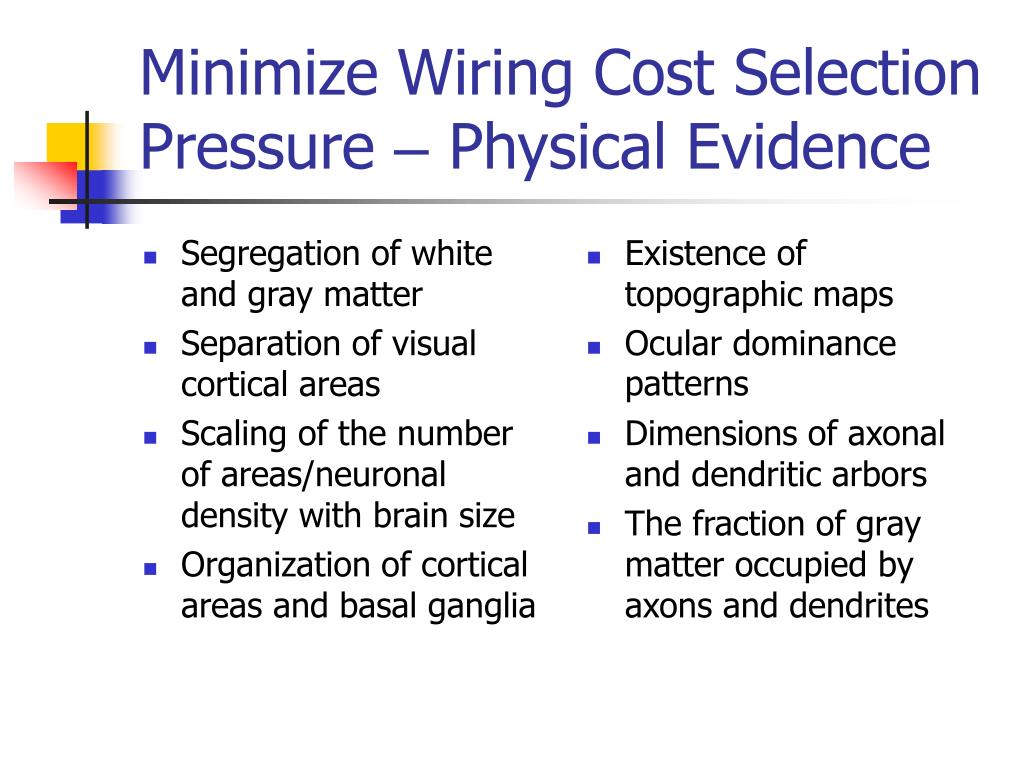 Minimize Wiring Cost Selection Pressure – Physical Evidence

- Segregation of white and gray matter
- Separation of visual cortical areas
- Scaling of the number of areas/neuronal density with brain size
- Organization of cortical areas and basal ganglia

- Existence of topographic maps
- Ocular dominance patterns
- Dimensions of axonal and dendritic arbors
- The fraction of gray matter occupied by axons and dendrites